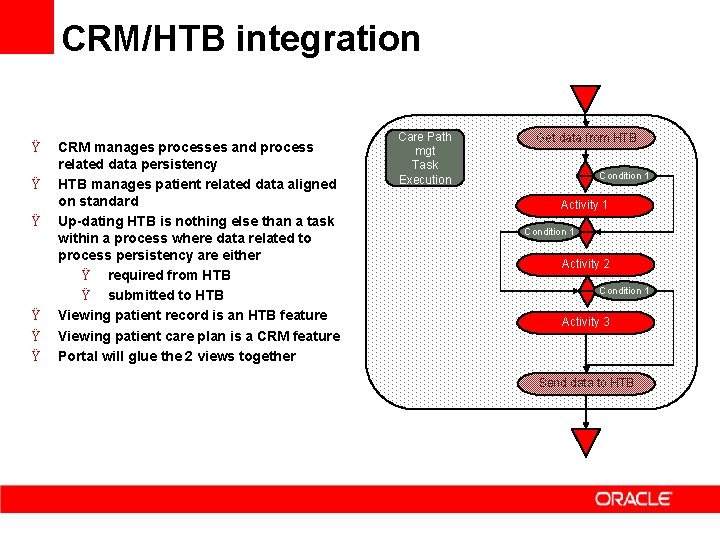 CRM/HTB integration

Ÿ CRM manages processes and process related data persistency
Ÿ HTB manages patient related data aligned on standard
Ÿ Up-dating HTB is nothing else than a task within a process where data related to process persistency are either
Ÿ required from HTB
Ÿ submitted to HTB
Ÿ Viewing patient record is an HTB feature
Ÿ Viewing patient care plan is a CRM feature
Ÿ Portal will glue the 2 views together

Care Path mgt Task Execution

Get data from HTB
Condition 1
Activity 1
Condition 1
Activity 2
Condition 1
Activity 3
Send data to HTB

ORACLE